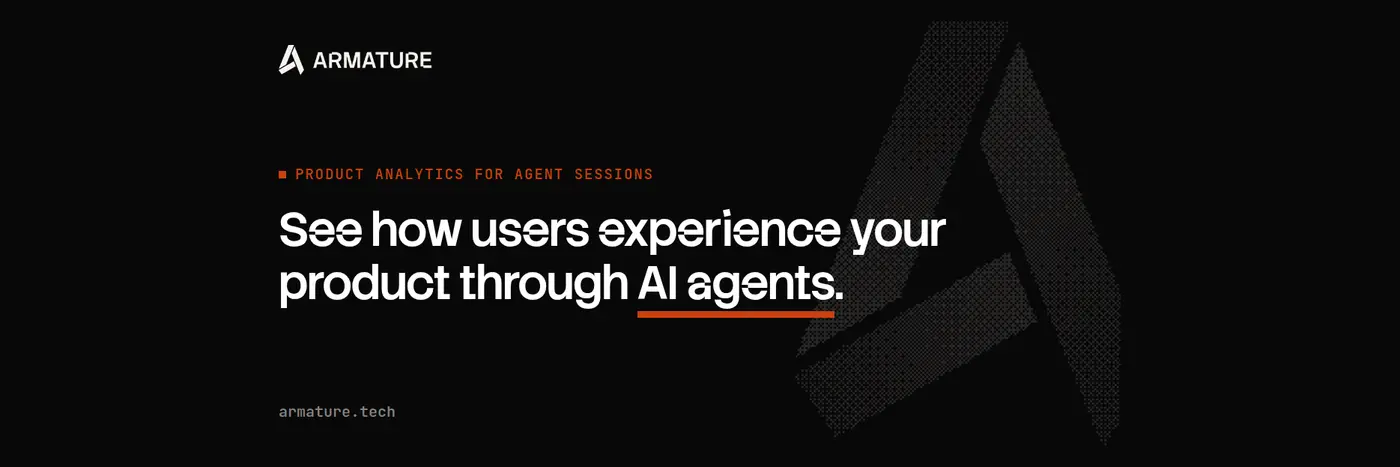 ARMATURE

PRODUCT ANALYTICS FOR AGENT SESSIONS

See how users experience your product through AI agents.

armature.tech